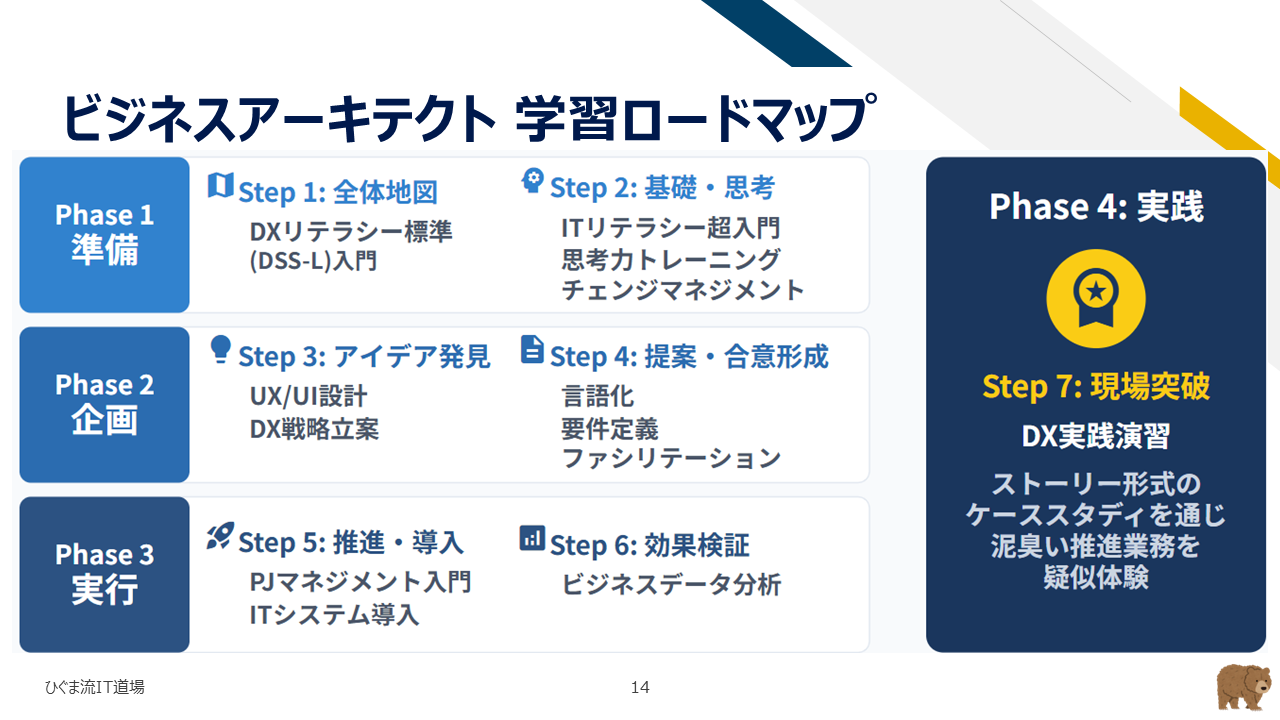 ビジネスアーキテクト 学習ロードマップ

Phase 1
準備

Step 1: 全体地図
DXリテラシー標準 (DSS-L)入門

Step 2: 基礎・思考
ITリテラシー超入門
思考力トレーニング
チェンジマネジメント

Phase 2
企画

Step 3: アイデア発見
UX/UI設計
DX戦略立案

Step 4: 提案・合意形成
言語化
要件定義
ファシリテーション

Phase 3
実行

Step 5: 推進・導入
PJマネジメント入門
ITシステム導入

Step 6: 効果検証
ビジネスデータ分析

Phase 4: 実践

Step 7: 現場突破
DX実践演習
ストーリー形式の ケーススタディを通じ 泥臭い推進業務を 疑似体験

ひぐま流IT道場

14